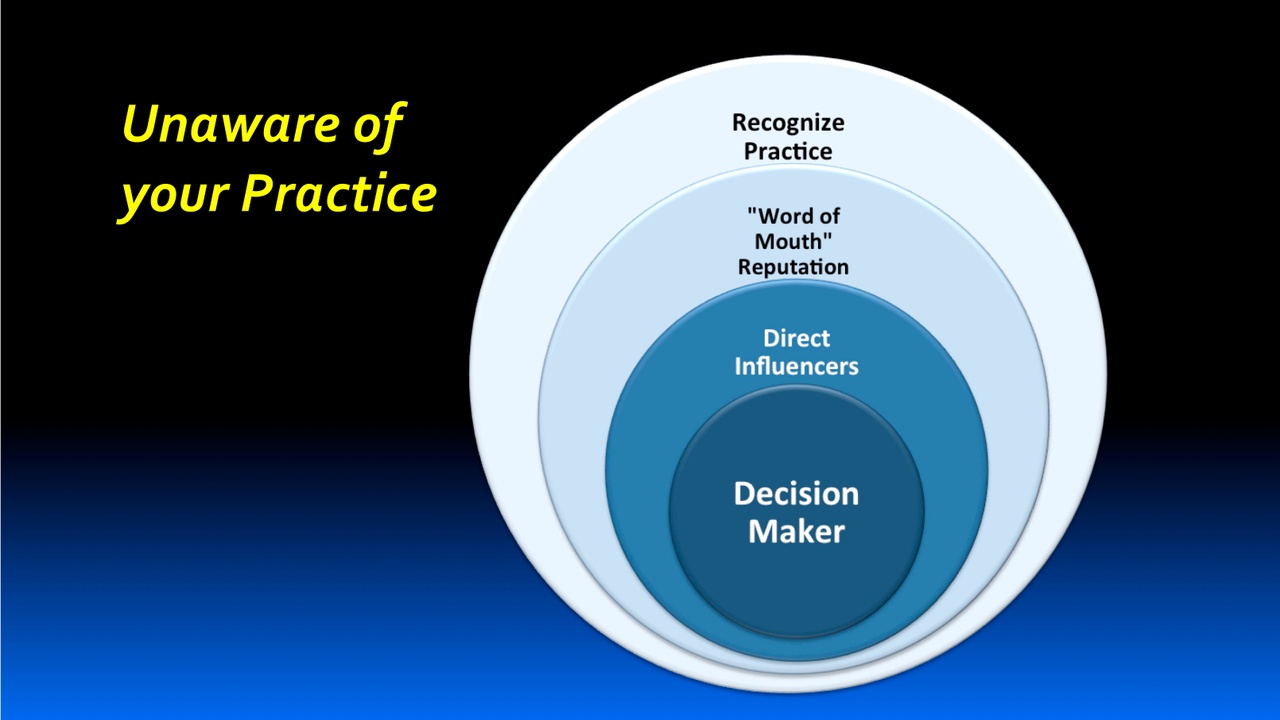 Unaware of your Practice

Recognize Practice

"Word of Mouth" Reputation

Direct Influencers

Decision Maker